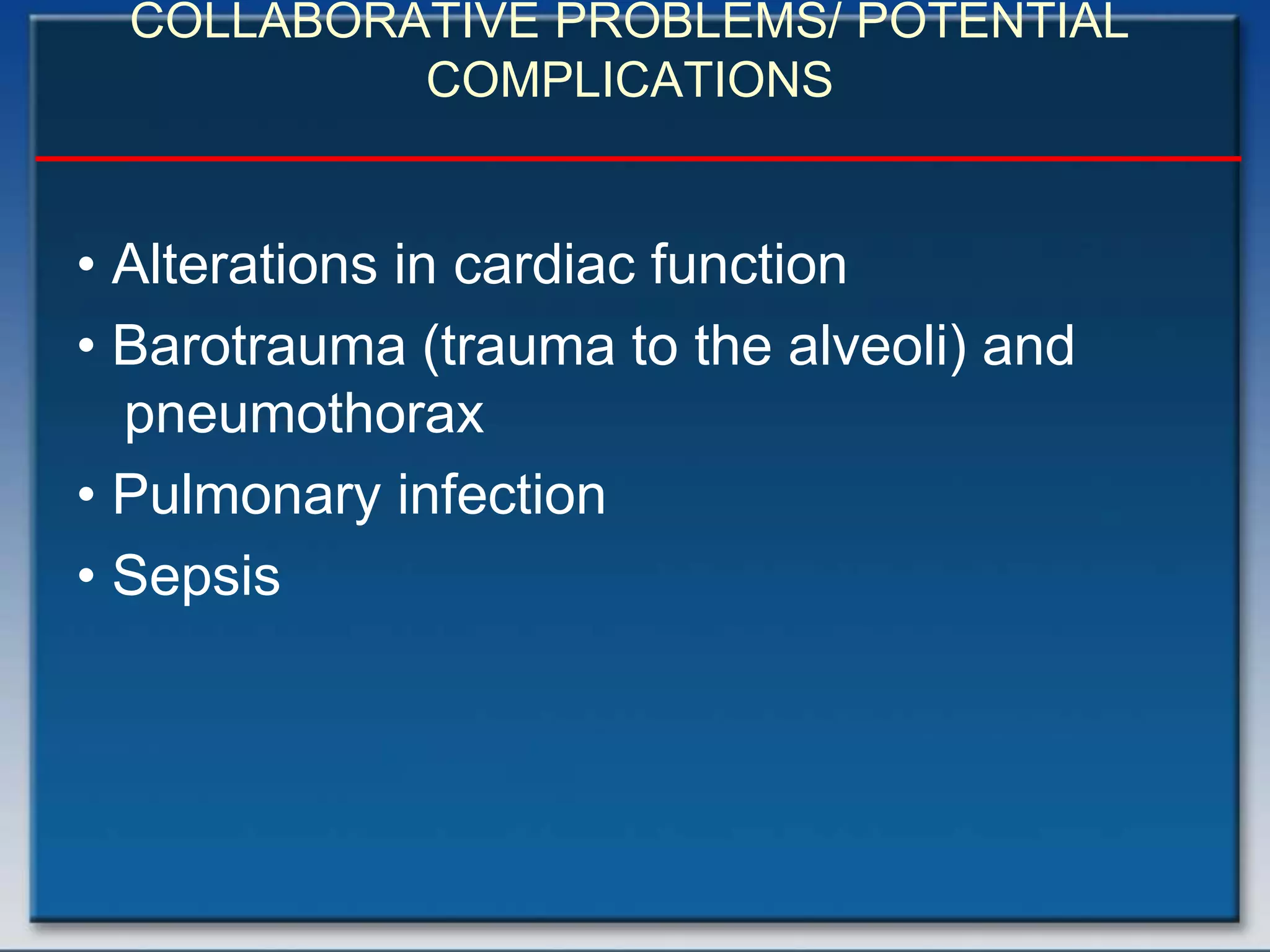 COLLABORATIVE PROBLEMS/ POTENTIAL COMPLICATIONS

• Alterations in cardiac function
• Barotrauma (trauma to the alveoli) and pneumothorax
• Pulmonary infection
• Sepsis